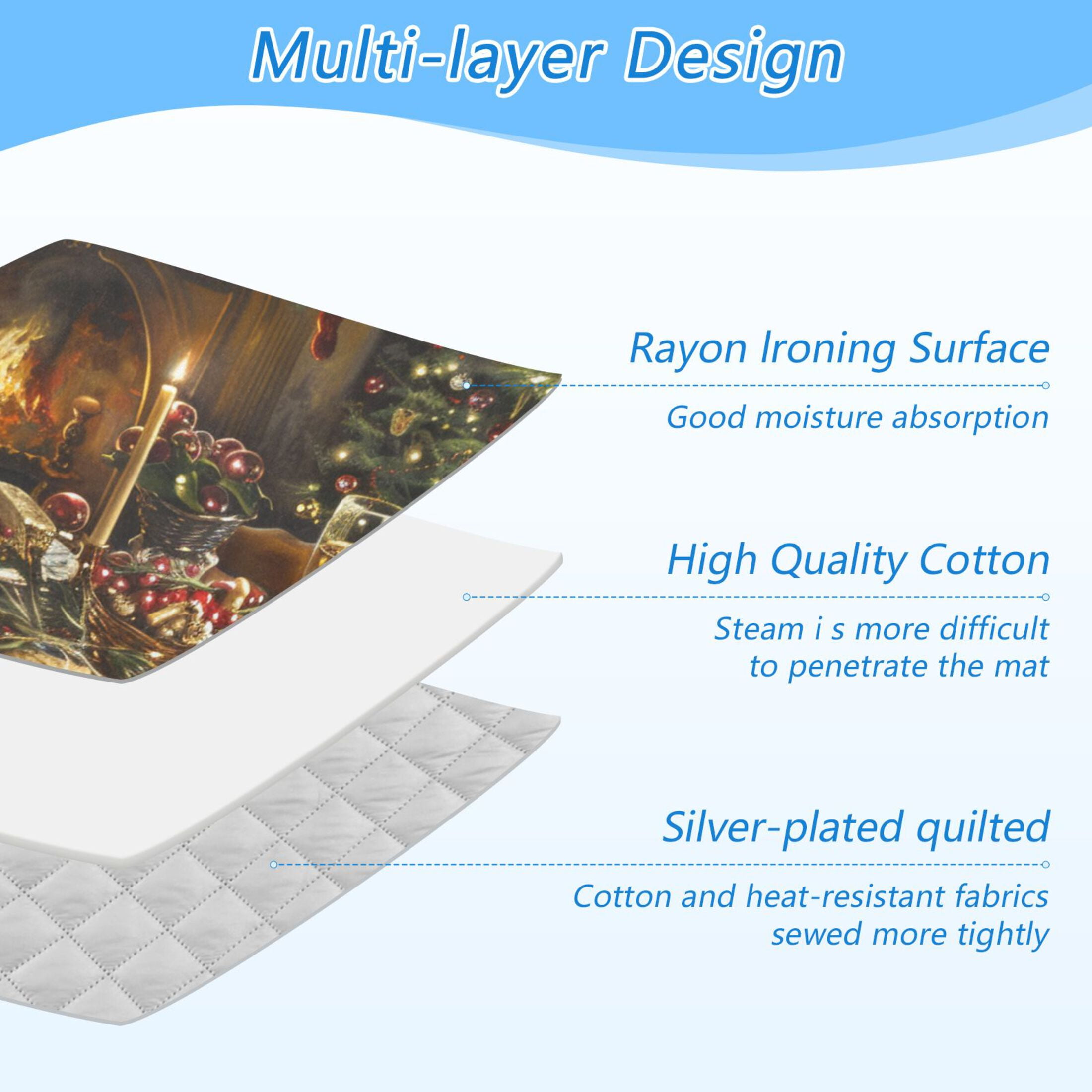 Multi-layer Design

Rayon Ironing Surface

Good moisture absorption

High Quality Cotton

Steam i s more difficult to penetrate the mat

Silver-plated quilted

Cotton and heat-resistant fabrics sewed more tightly